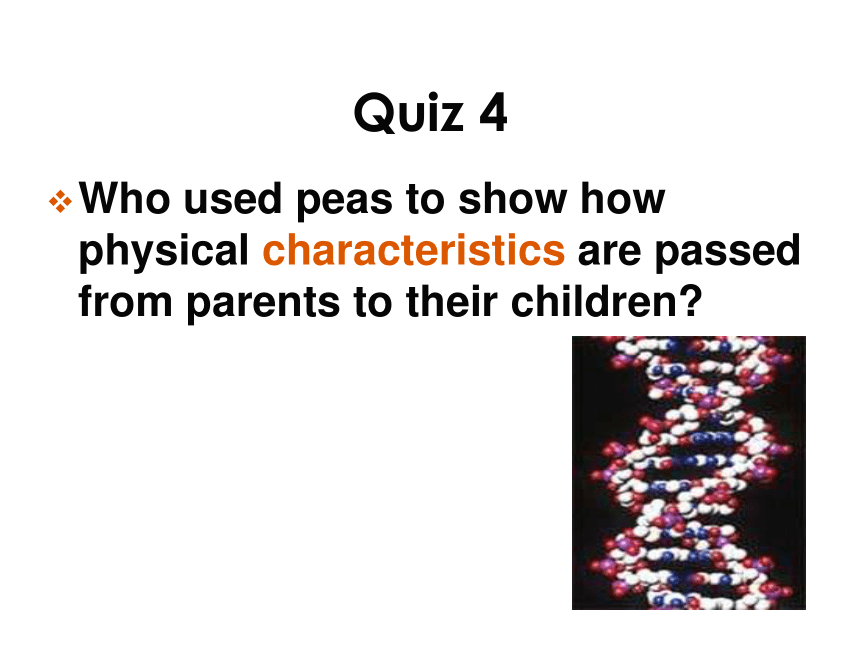 Quiz 4

Who used peas to show how physical characteristics are passed from parents to their children?